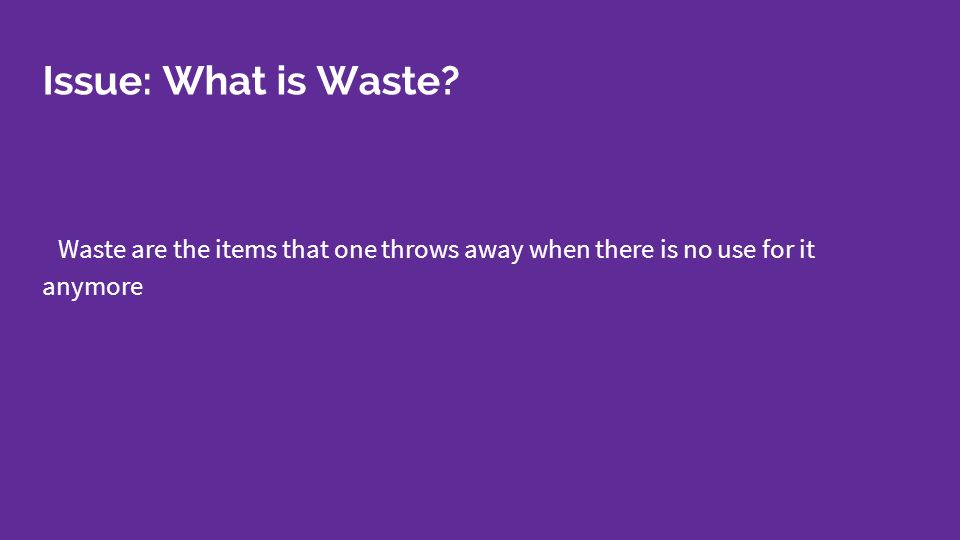 Issue: What is Waste?

Waste are the items that one throws away when there is no use for it anymore